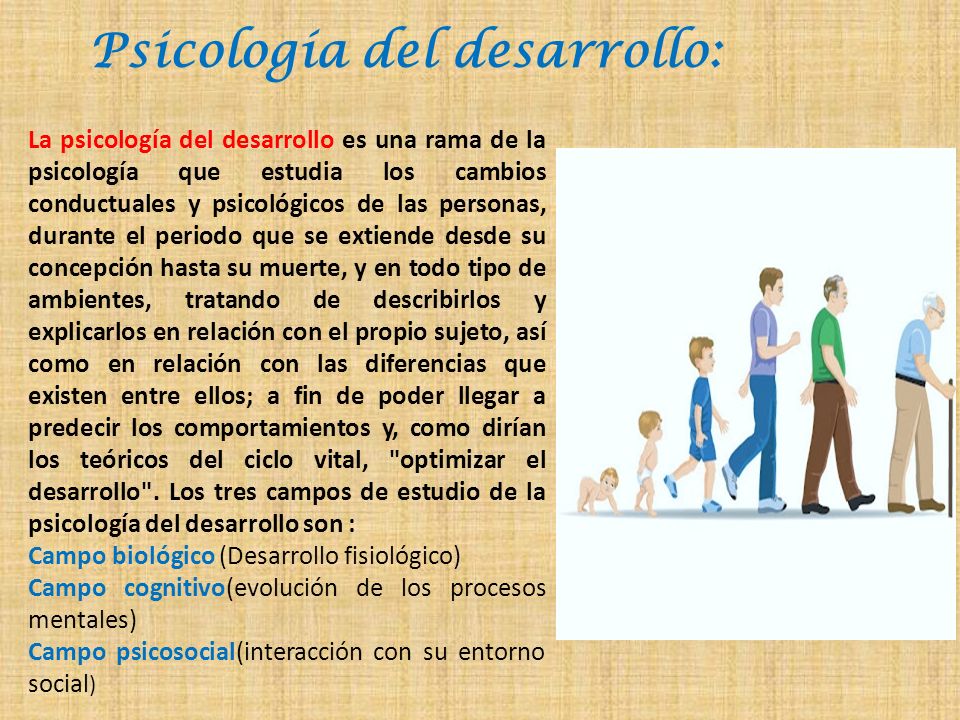 Psicología del desarrollo:

La psicología del desarrollo es una rama de la psicología que estudia los cambios conductuales y psicológicos de las personas, durante el periodo que se extiende desde su concepción hasta su muerte, y en todo tipo de ambientes, tratando de describirlos y explicarlos en relación con el propio sujeto, así como en relación con las diferencias que existen entre ellos; a fin de poder llegar a predecir los comportamientos y, como dirían los teóricos del ciclo vital, "optimizar el desarrollo". Los tres campos de estudio de la psicología del desarrollo son :
Campo biológico (Desarrollo fisiológico)
Campo cognitivo(evolución de los procesos mentales)
Campo psicosocial(interacción con su entorno social)